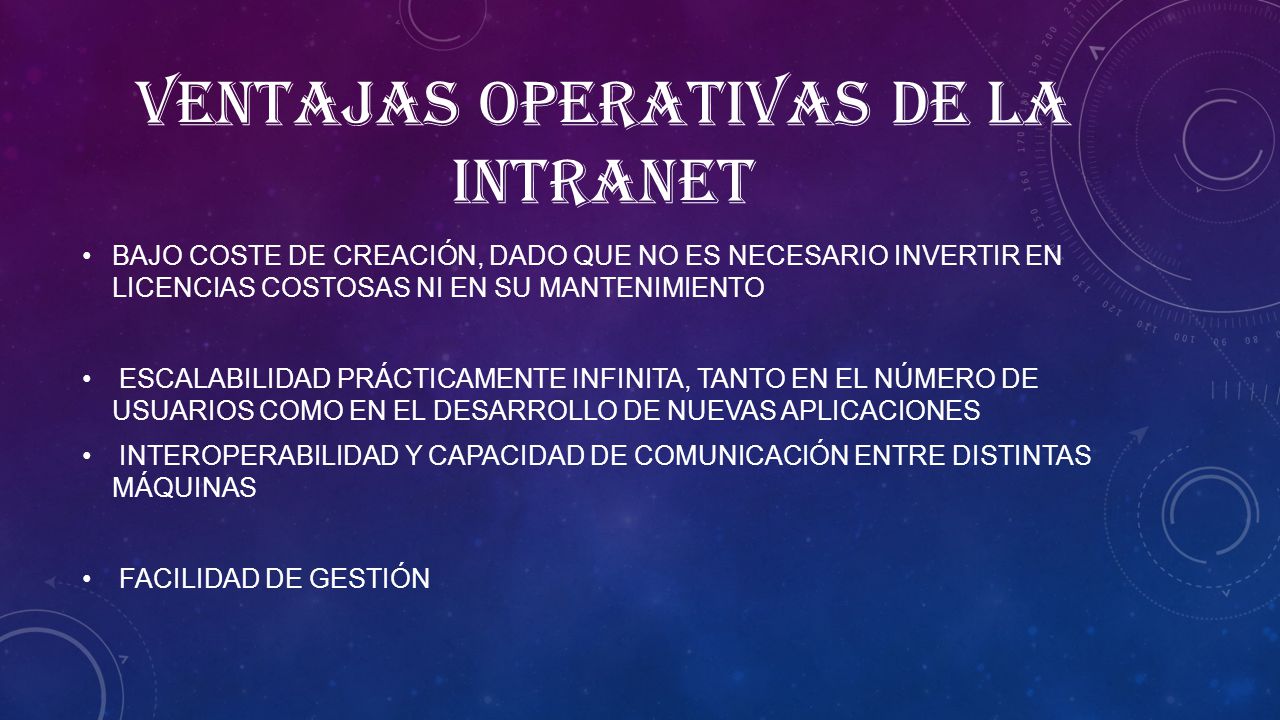 VENTAJAS OPERATIVAS DE LA INTRANET

• BAJO COSTE DE CREACIÓN, DADO QUE NO ES NECESARIO INVERTIR EN LICENCIAS COSTOSAS NI EN SU MANTENIMIENTO

• ESCALABILIDAD PRÁCTICAMENTE INFINITA, TANTO EN EL NÚMERO DE USUARIOS COMO EN EL DESARROLLO DE NUEVAS APLICACIONES

• INTEROPERABILIDAD Y CAPACIDAD DE COMUNICACIÓN ENTRE DISTINTAS MÁQUINAS

• FACILIDAD DE GESTIÓN